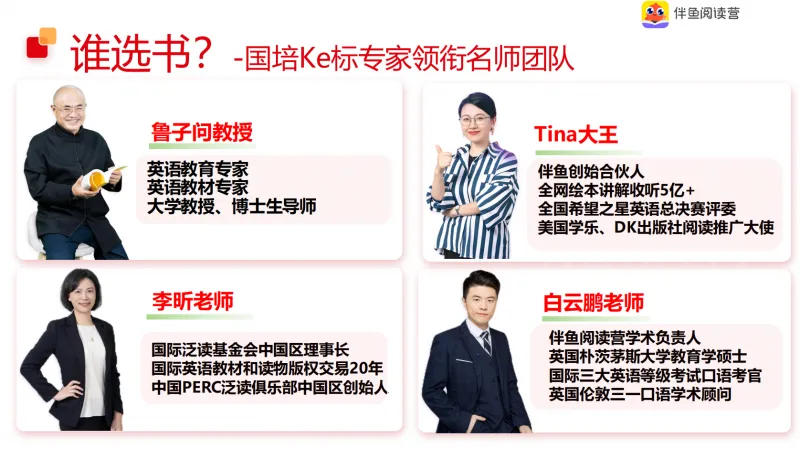 伴鱼阅读营

谁选书？ -国培Ke标专家领衔名师团队

鲁子问教授

英语教育专家
英语教材专家
大学教授、博士生导师

Tina大王

伴鱼创始合伙人
全网绘本讲解收听5亿+
全国希望之星英语总决赛评委
美国学乐、DK出版社阅读推广大使

李昕老师

国际泛读基金会中国区理事长
国际英语教材和读物版权交易20年
中国PERC泛读俱乐部中国区创始人

白云鹏老师

伴鱼阅读营学术负责人
英国朴茨茅斯大学教育学硕士
国际三大英语等级考试口语考官
英国伦敦三一口语学术顾问